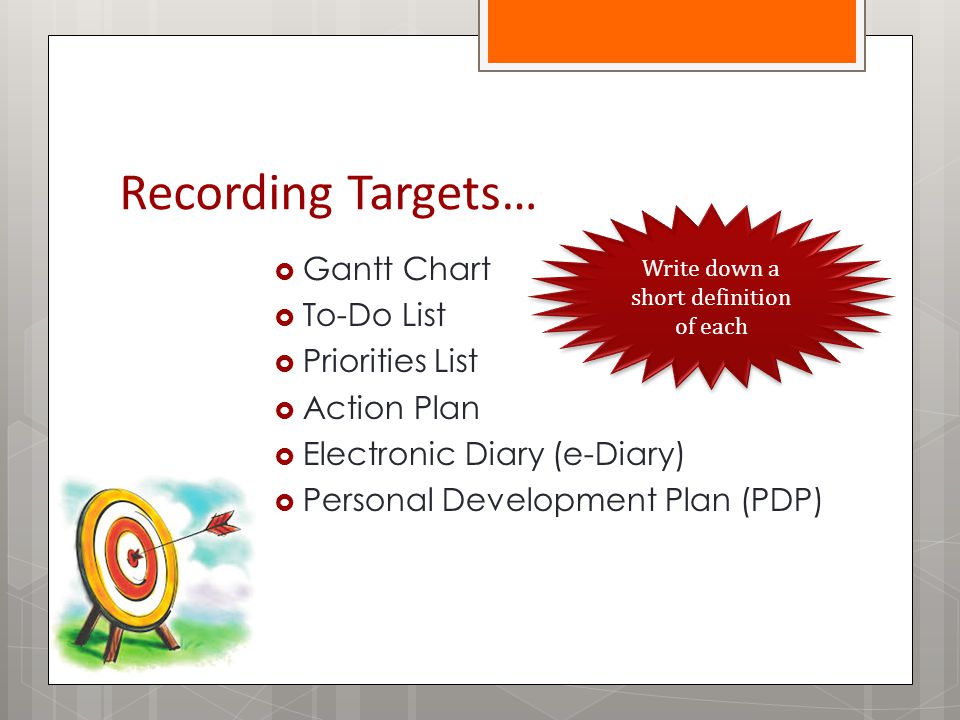 Recording Targets…

- Gantt Chart
- To-Do List
- Priorities List
- Action Plan
- Electronic Diary (e-Diary)
- Personal Development Plan (PDP)

Write down a short definition of each